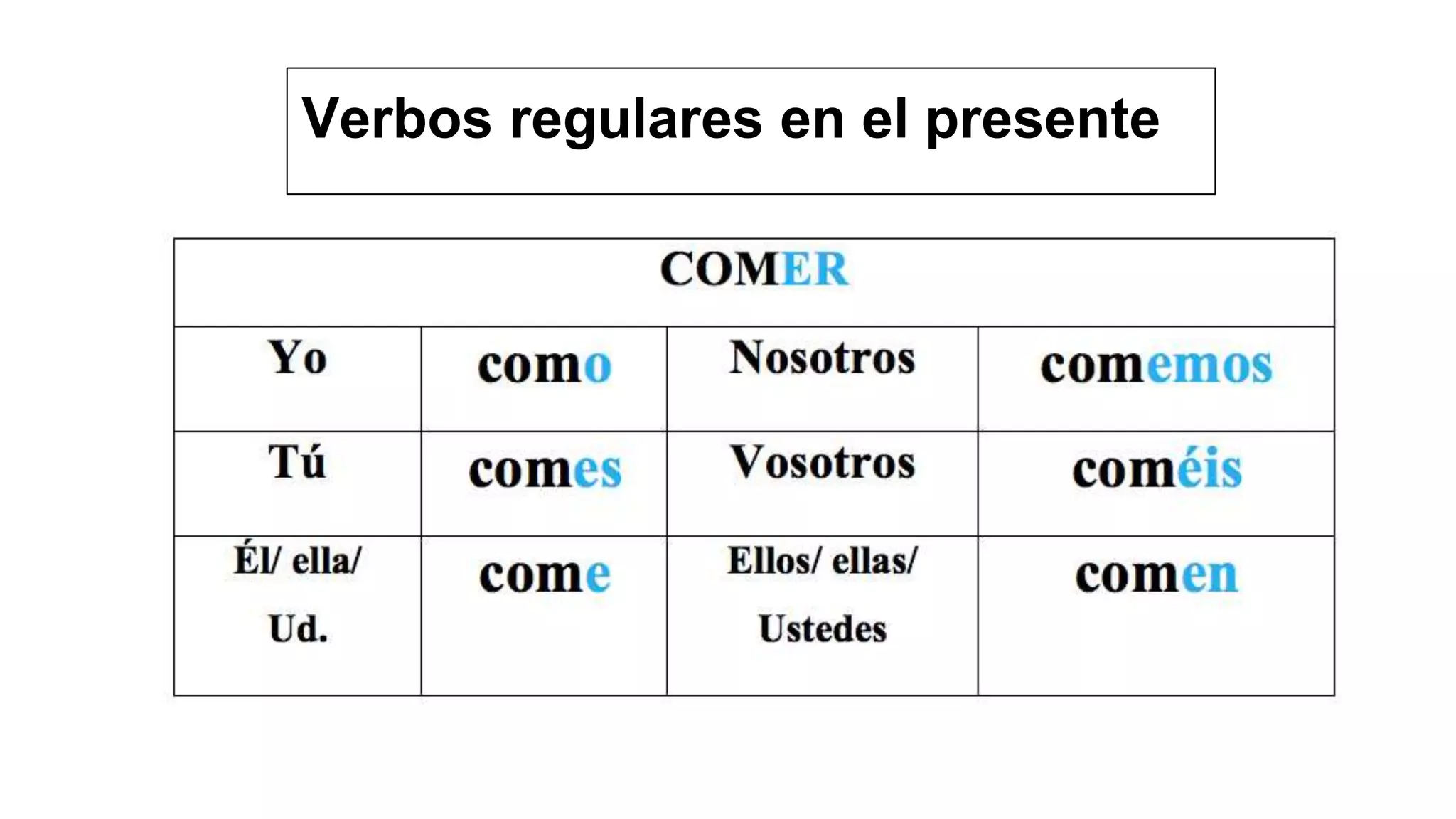 Verbos regulares en el presente

| COMER | | | |
|---|---|---|---|
| Yo | como | Nosotros | comemos |
| Tú | comes | Vosotros | coméis |
| Él/ ella/ Ud. | come | Ellos/ ellas/ Ustedes | comen |